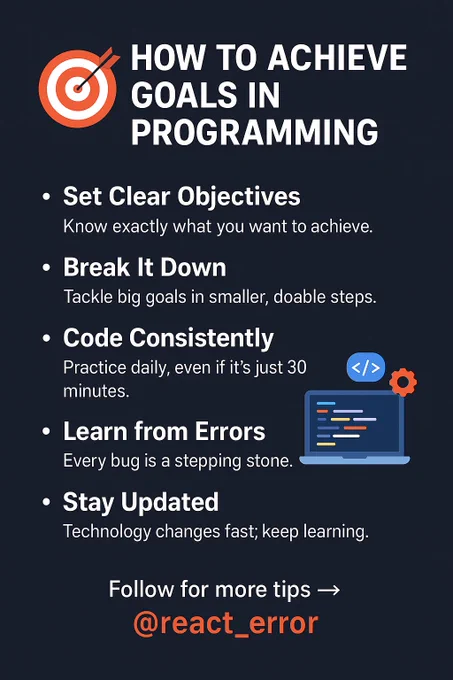 HOW TO ACHIEVE GOALS IN PROGRAMMING

• Set Clear Objectives
Know exactly what you want to achieve.

• Break It Down
Tackle big goals in smaller, doable steps.

• Code Consistently
Practice daily, even if it's just 30 minutes.

</>

• Learn from Errors
Every bug is a stepping stone.

• Stay Updated
Technology changes fast; keep learning.

Follow for more tips →
@react_error